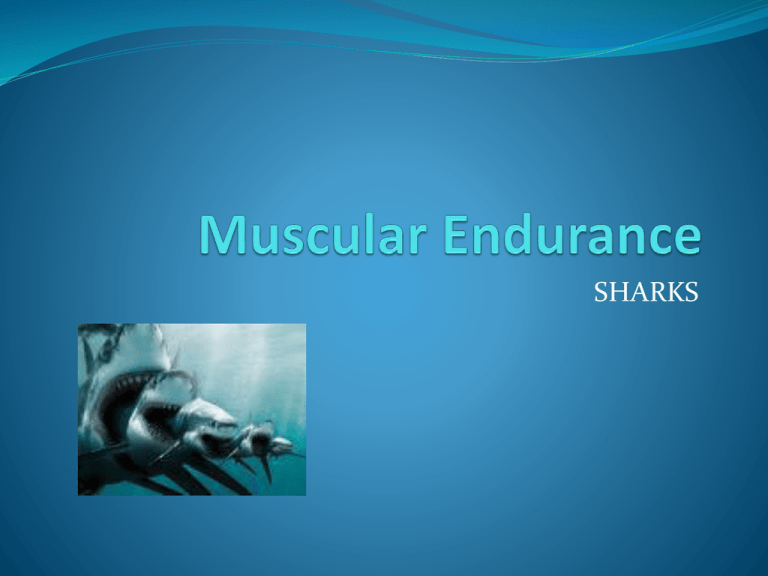 Muscular Endurance

SHARKS